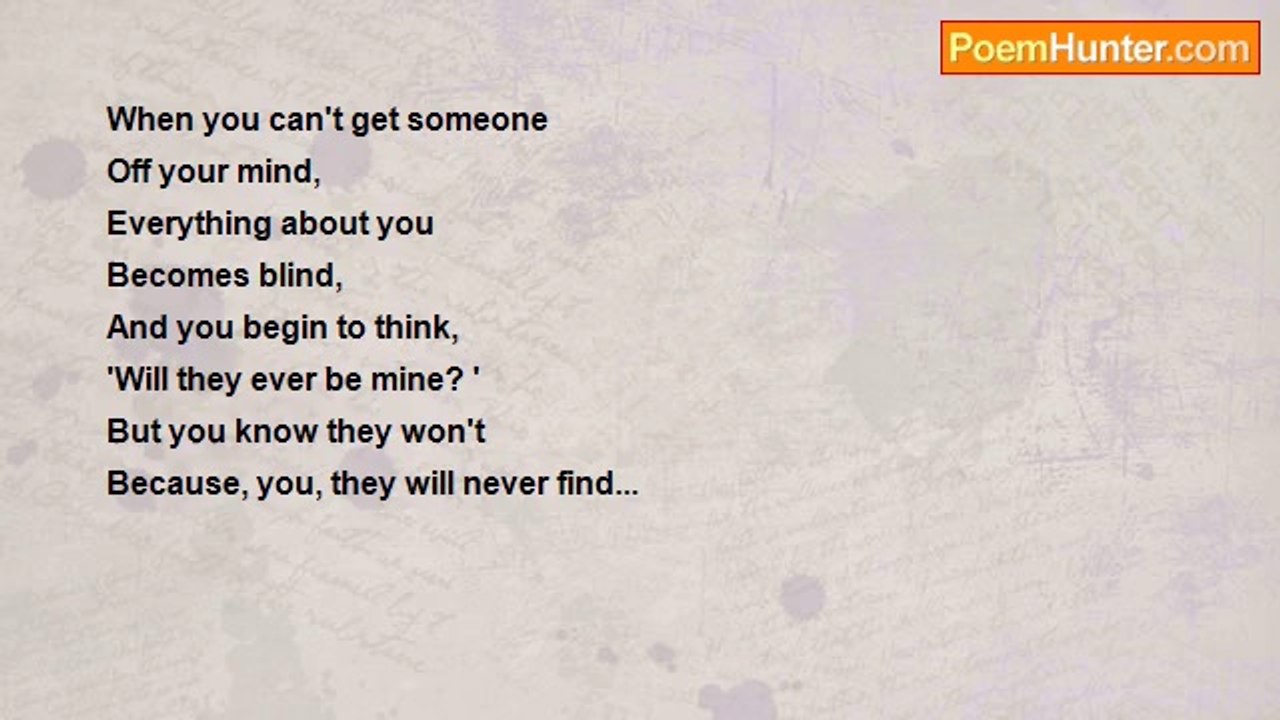 PoemHunter.com

When you can't get someone
Off your mind,
Everything about you
Becomes blind,
And you begin to think,
'Will they ever be mine? '
But you know they won't
Because, you, they will never find...